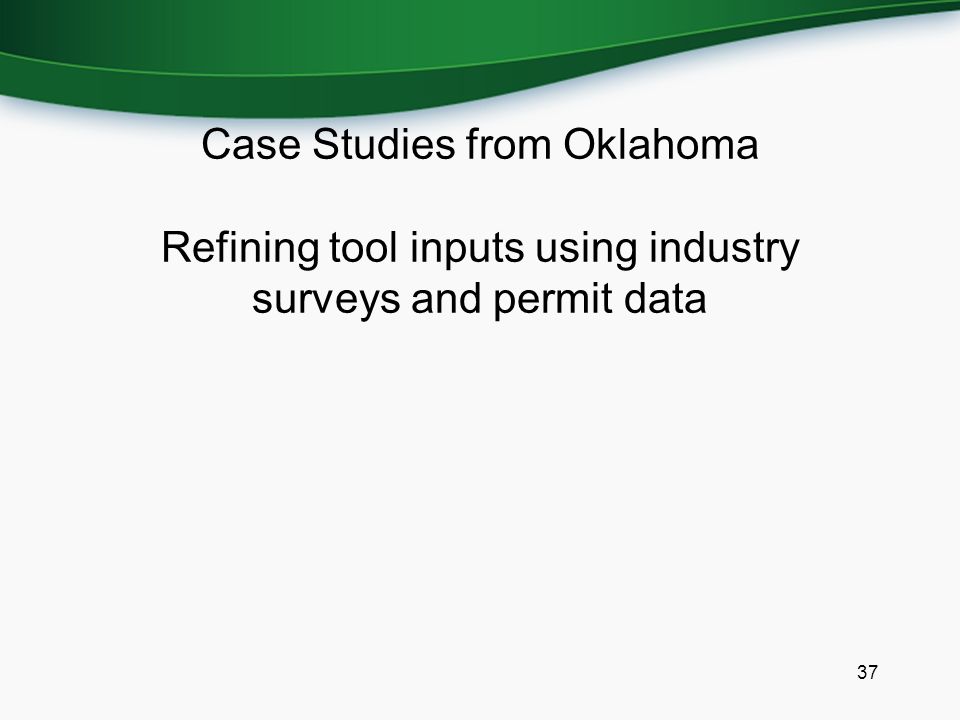 Case Studies from Oklahoma

Refining tool inputs using industry surveys and permit data

37